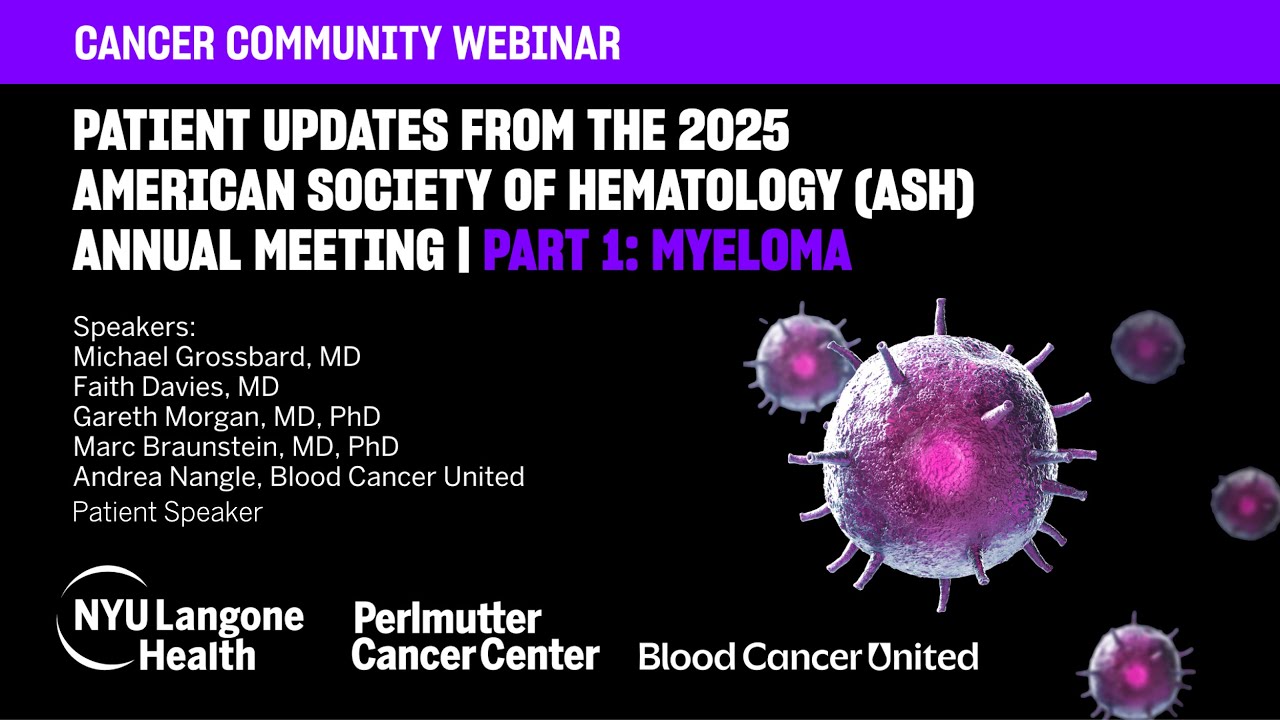 CANCER COMMUNITY WEBINAR

PATIENT UPDATES FROM THE 2025 AMERICAN SOCIETY OF HEMATOLOGY (ASH) ANNUAL MEETING | PART 1: MYELOMA

Speakers:
Michael Grossbard, MD
Faith Davies, MD
Gareth Morgan, MD, PhD
Marc Braunstein, MD, PhD
Andrea Nangle, Blood Cancer United
Patient Speaker

NYU Langone Health

Perlmutter Cancer Center

Blood Cancer United